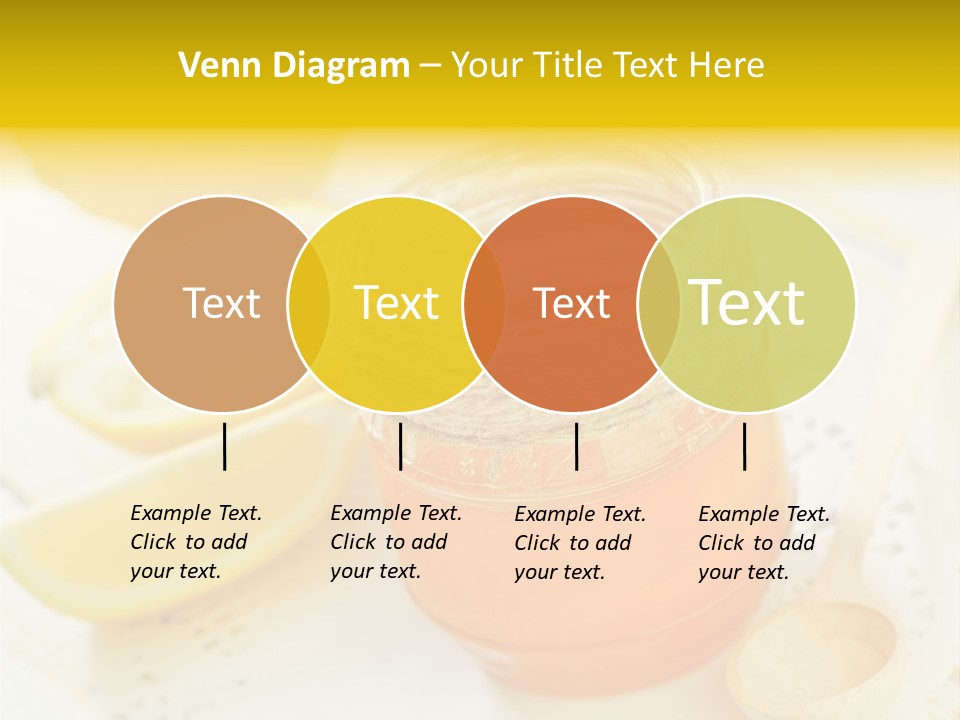 Venn Diagram – Your Title Text Here

Text

Text

Text

Text

Example Text. Click to add your text.

Example Text. Click to add your text.

Example Text. Click to add your text.

Example Text. Click to add your text.